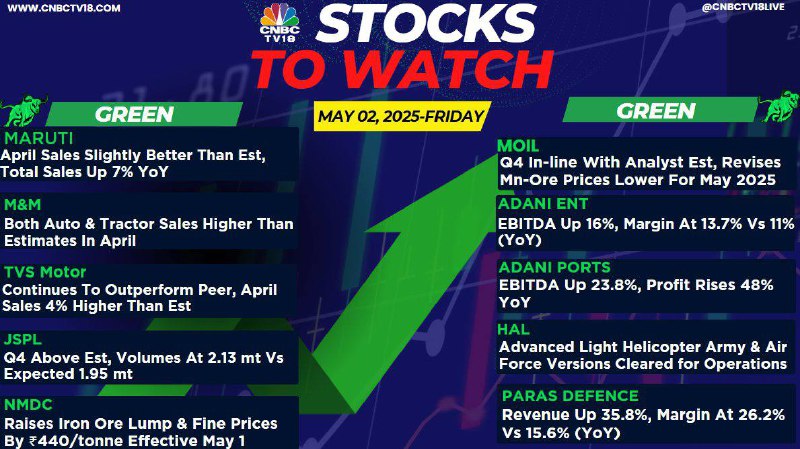 WWW.CNBCTV18.COM

CNBC TV18

STOCKS TO WATCH

@CNBCTV18LIVE

MAY 02, 2025-FRIDAY

GREEN

MARUTI
April Sales Slightly Better Than Est, Total Sales Up 7% YoY

M&M
Both Auto & Tractor Sales Higher Than Estimates In April

TVS Motor
Continues To Outperform Peer, April Sales 4% Higher Than Est

JSPL
Q4 Above Est, Volumes At 2.13 mt Vs Expected 1.95 mt

NMDC
Raises Iron Ore Lump & Fine Prices By ₹440/tonne Effective May 1

GREEN

MOIL
Q4 In-line With Analyst Est, Revises Mn-Ore Prices Lower For May 2025

ADANI ENT
EBITDA Up 16%, Margin At 13.7% Vs 11% (YoY)

ADANI PORTS
EBITDA Up 23.8%, Profit Rises 48% YoY

HAL
Advanced Light Helicopter Army & Air Force Versions Cleared for Operations

PARAS DEFENCE
Revenue Up 35.8%, Margin At 26.2% Vs 15.6% (YoY)